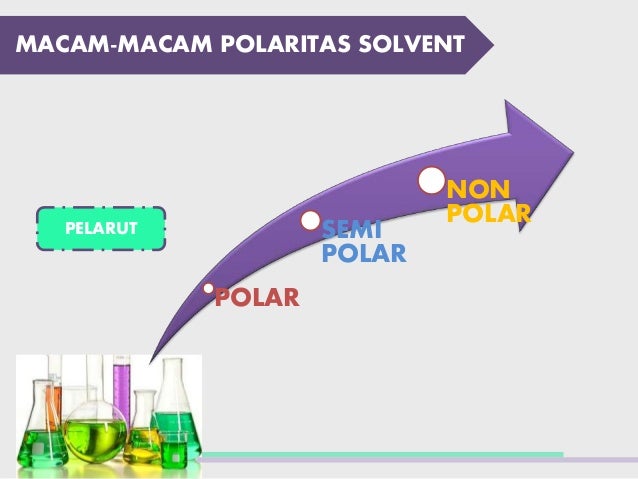 MACAM-MACAM POLARITAS SOLVENT

PELARUT

POLAR

SEMI POLAR

NON POLAR